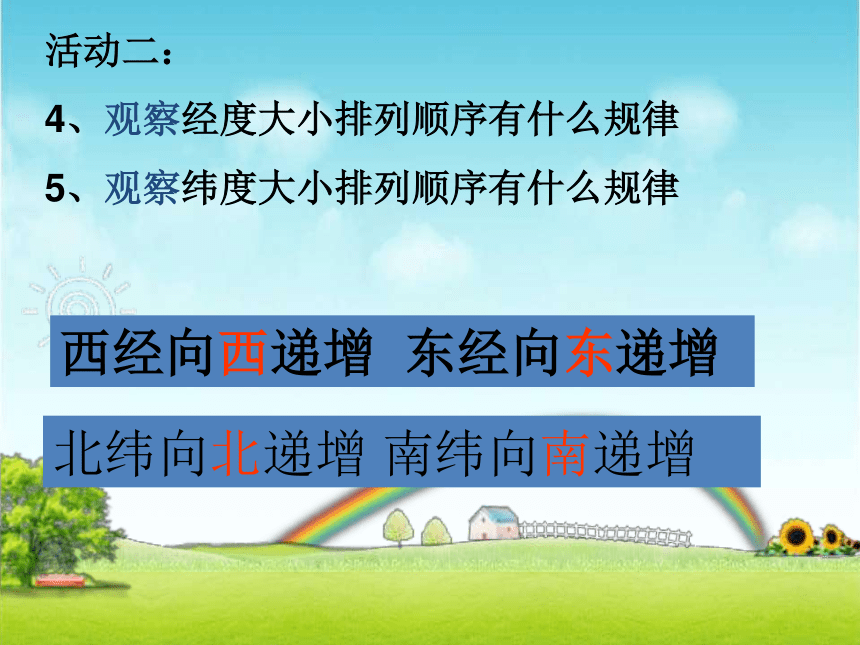 活动二：

4、观察经度大小排列顺序有什么规律

5、观察纬度大小排列顺序有什么规律

西经向西递增 东经向东递增

北纬向北递增 南纬向南递增